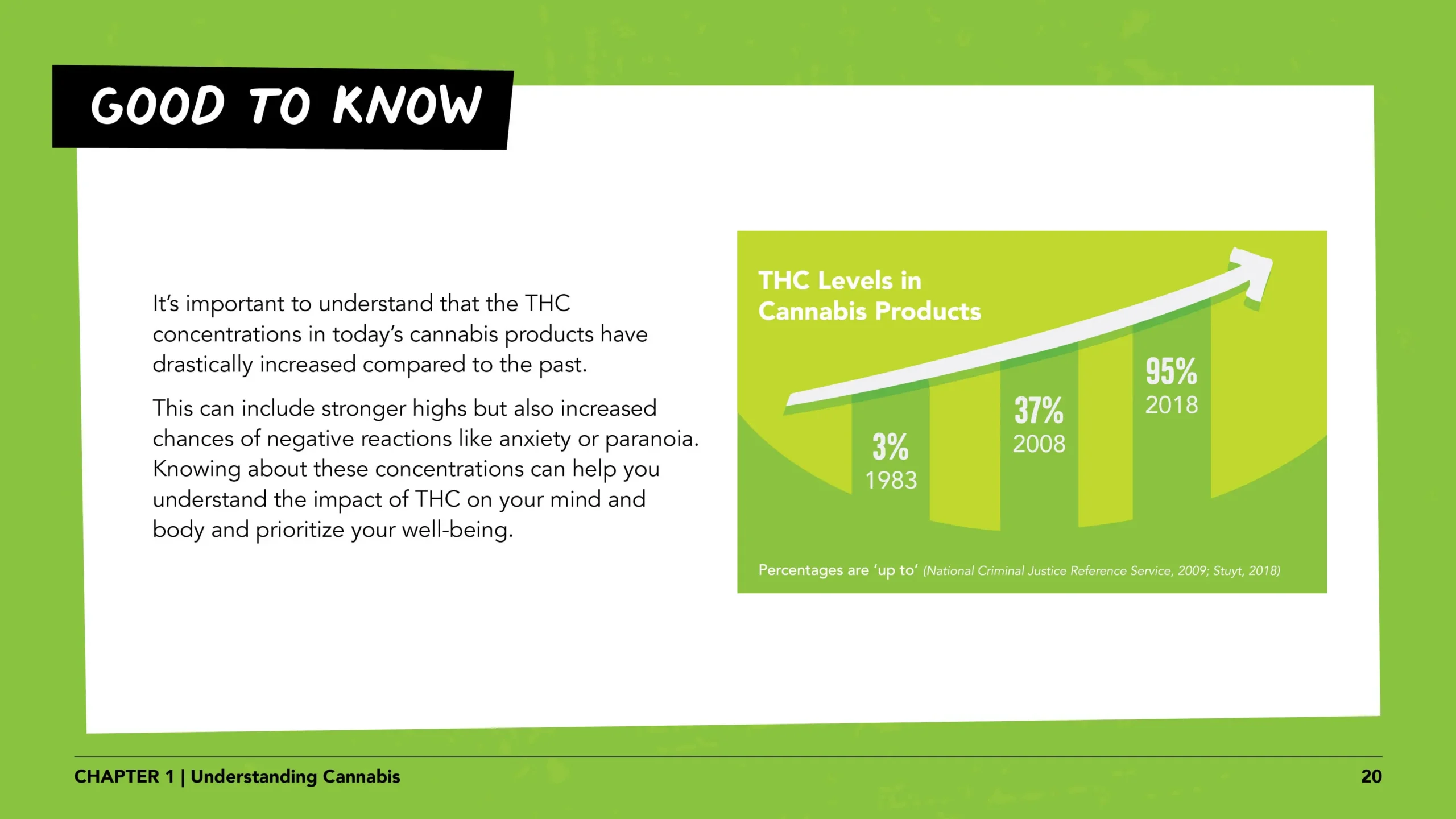 GOOD TO KNOW

It's important to understand that the THC concentrations in today's cannabis products have drastically increased compared to the past.

This can include stronger highs but also increased chances of negative reactions like anxiety or paranoia. Knowing about these concentrations can help you understand the impact of THC on your mind and body and prioritize your well-being.

THC Levels in Cannabis Products

3%
1983

37%
2008

95%
2018

Percentages are 'up to' (National Criminal Justice Reference Service, 2009; Stuyt, 2018)

CHAPTER 1 | Understanding Cannabis

20